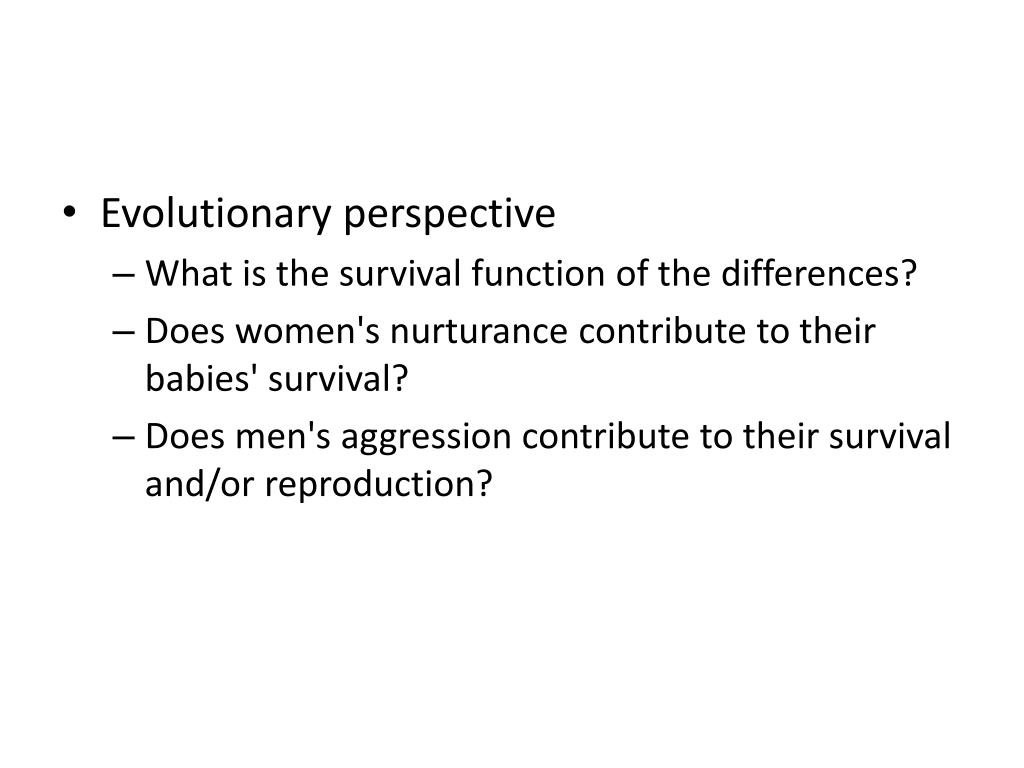 • Evolutionary perspective
– What is the survival function of the differences?
– Does women's nurturance contribute to their babies' survival?
– Does men's aggression contribute to their survival and/or reproduction?